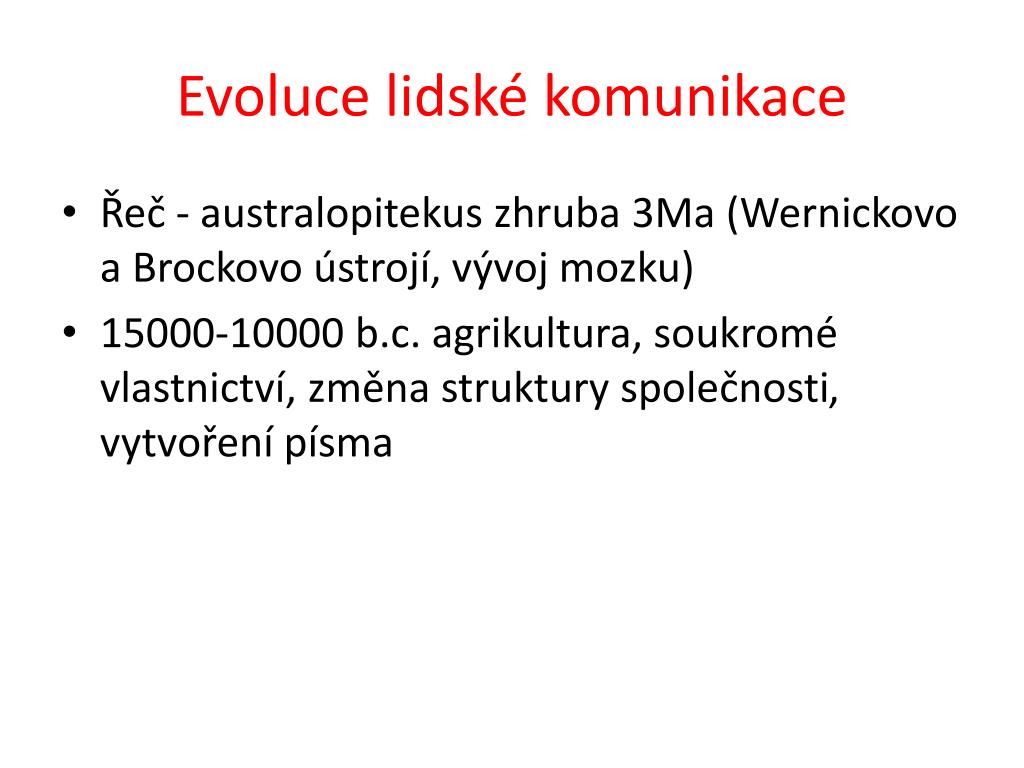 Evoluce lidské komunikace

• Řeč - australopitekus zhruba 3Ma (Wernickovo a Brockovo ústrojí, vývoj mozku)
• 15000-10000 b.c. agrikultura, soukromé vlastnictví, změna struktury společnosti, vytvoření písma